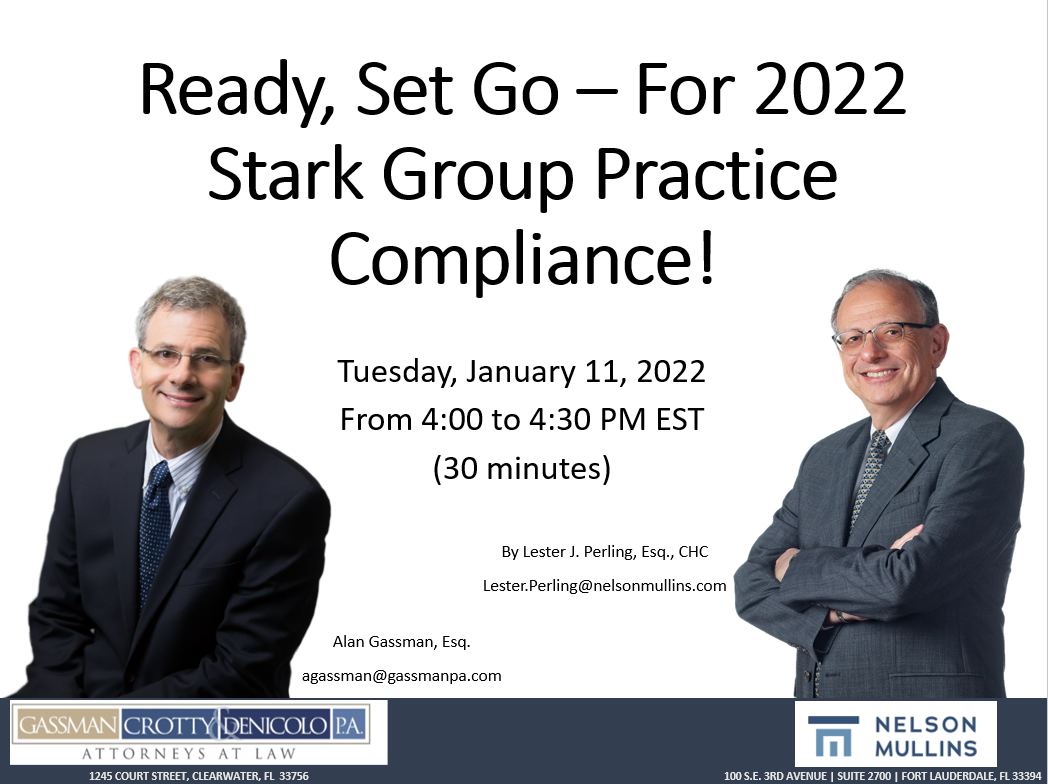 Ready, Set Go – For 2022 Stark Group Practice Compliance!

Tuesday, January 11, 2022
From 4:00 to 4:30 PM EST
(30 minutes)

By Lester J. Perling, Esq., CHC
Lester.Perling@nelsonmullins.com

Alan Gassman, Esq.
agassman@gassmanpa.com

GASSMAN CROTTY & DENICOLO P.A.
ATTORNEYS AT LAW
1245 COURT STREET, CLEARWATER, FL 33756

NELSON MULLINS
100 S.E. 3RD AVENUE | SUITE 2700 | FORT LAUDERDALE, FL 33394